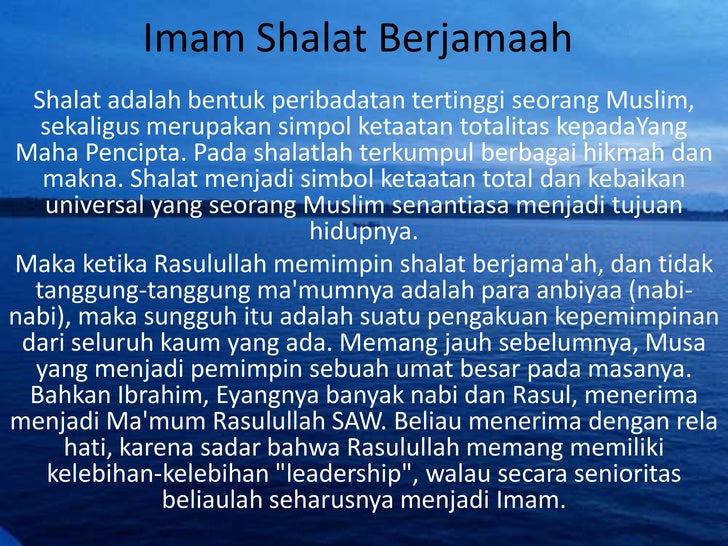 Imam Shalat Berjamaah

Shalat adalah bentuk peribadatan tertinggi seorang Muslim, sekaligus merupakan simpol ketaatan totalitas kepadaYang Maha Pencipta. Pada shalatlah terkumpul berbagai hikmah dan makna. Shalat menjadi simbol ketaatan total dan kebaikan universal yang seorang Muslim senantiasa menjadi tujuan hidupnya.

Maka ketika Rasulullah memimpin shalat berjama'ah, dan tidak tanggung-tanggung ma'mumnya adalah para anbiyaa (nabi-nabi), maka sungguh itu adalah suatu pengakuan kepemimpinan dari seluruh kaum yang ada. Memang jauh sebelumnya, Musa yang menjadi pemimpin sebuah umat besar pada masanya. Bahkan Ibrahim, Eyangnya banyak nabi dan Rasul, menerima menjadi Ma'mum Rasulullah SAW. Beliau menerima dengan rela hati, karena sadar bahwa Rasulullah memang memiliki kelebihan-kelebihan "leadership", walau secara senioritas beliaulah seharusnya menjadi Imam.